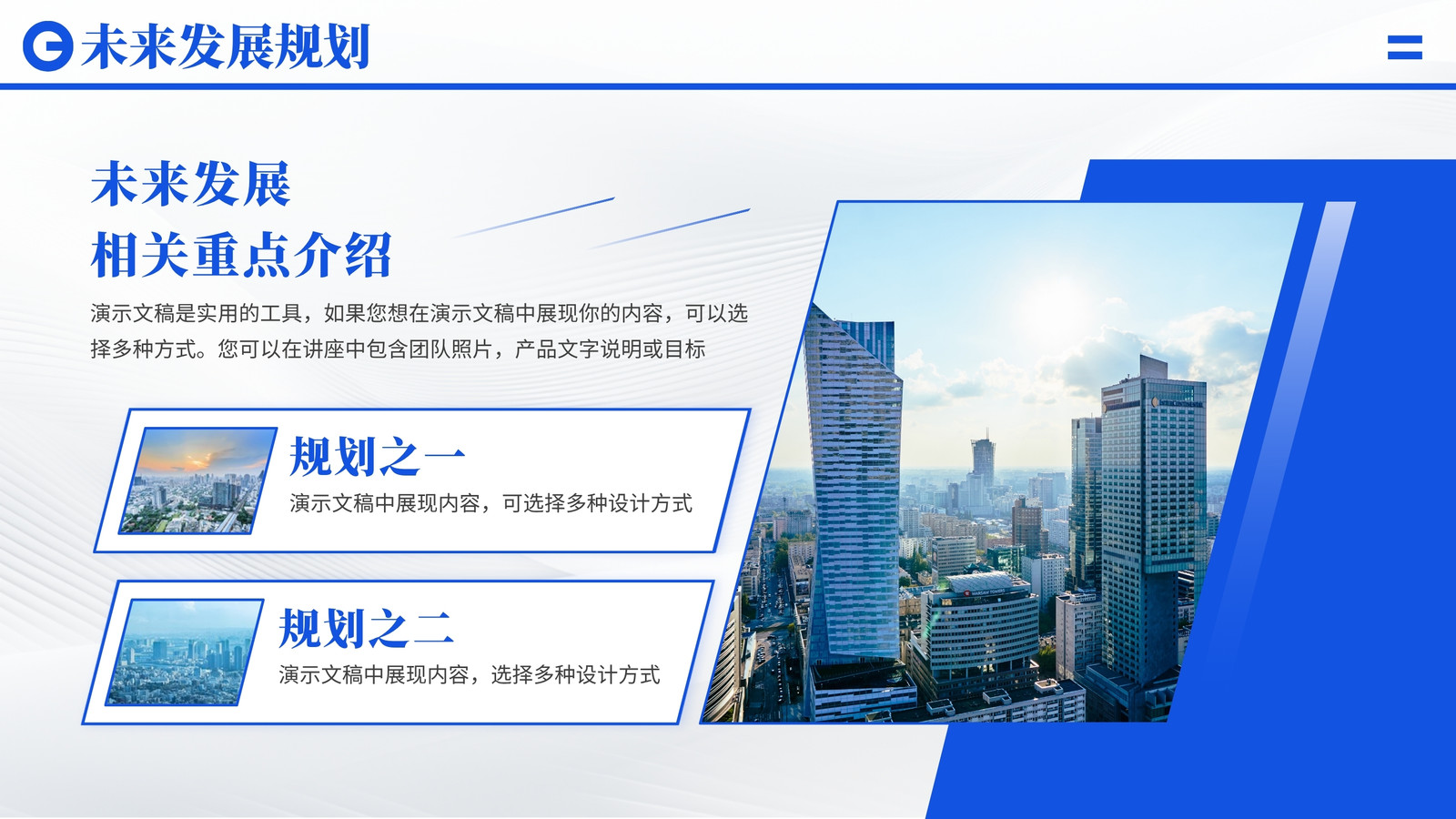 未来发展规划

未来发展
相关重点介绍

演示文稿是实用的工具，如果您想在演示文稿中展现你的内容，可以选择多种方式。您可以在讲座中包含团队照片，产品文字说明或目标

规划之一
演示文稿中展现内容，可选择多种设计方式

规划之二
演示文稿中展现内容，选择多种设计方式